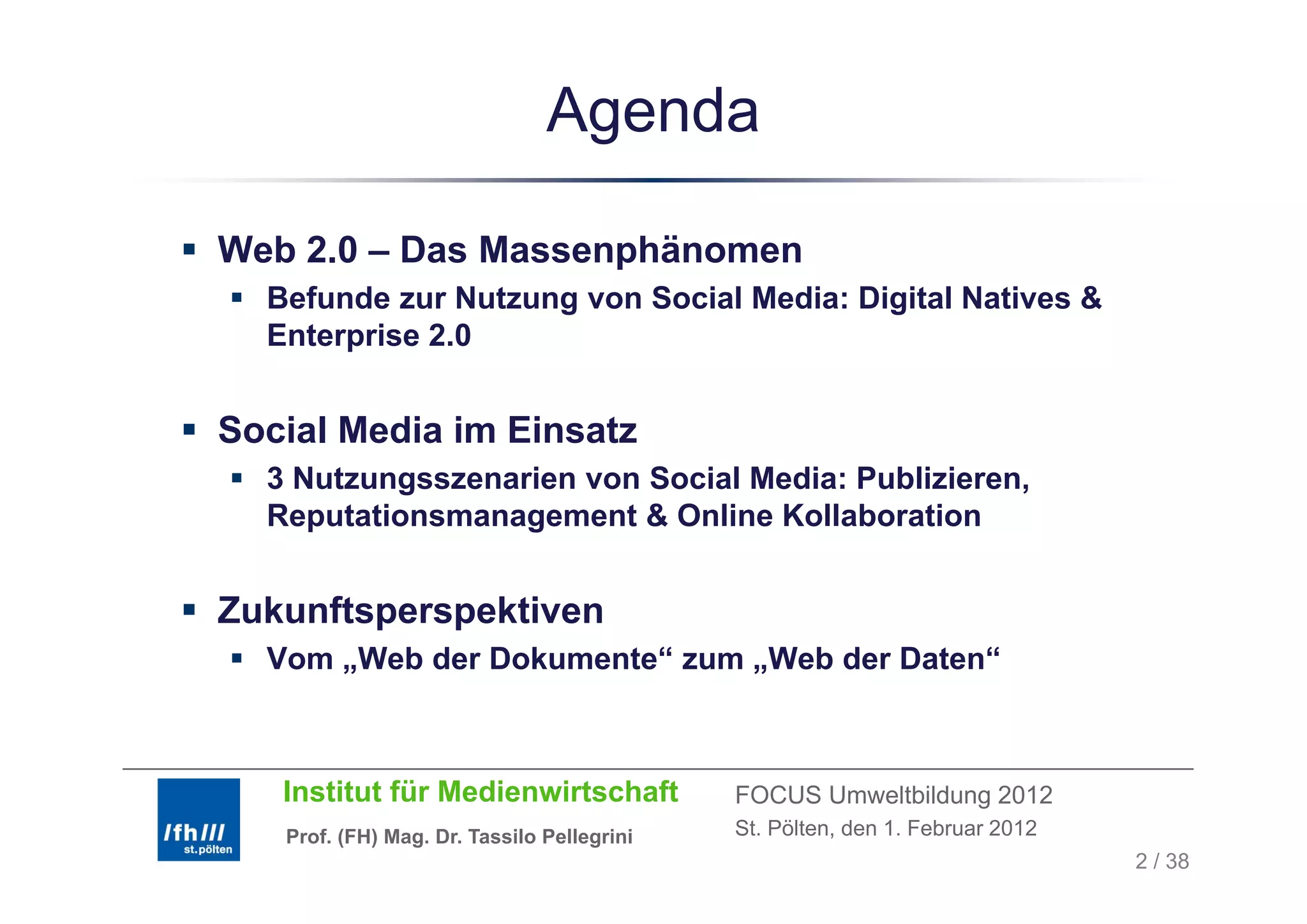 Agenda

▪ Web 2.0 – Das Massenphänomen
  ▪ Befunde zur Nutzung von Social Media: Digital Natives & Enterprise 2.0

▪ Social Media im Einsatz
  ▪ 3 Nutzungsszenarien von Social Media: Publizieren, Reputationsmanagement & Online Kollaboration

▪ Zukunftsperspektiven
  ▪ Vom „Web der Dokumente“ zum „Web der Daten“

/fh/// st.pölten

Institut für Medienwirtschaft

Prof. (FH) Mag. Dr. Tassilo Pellegrini

FOCUS Umweltbildung 2012

St. Pölten, den 1. Februar 2012

2 / 38